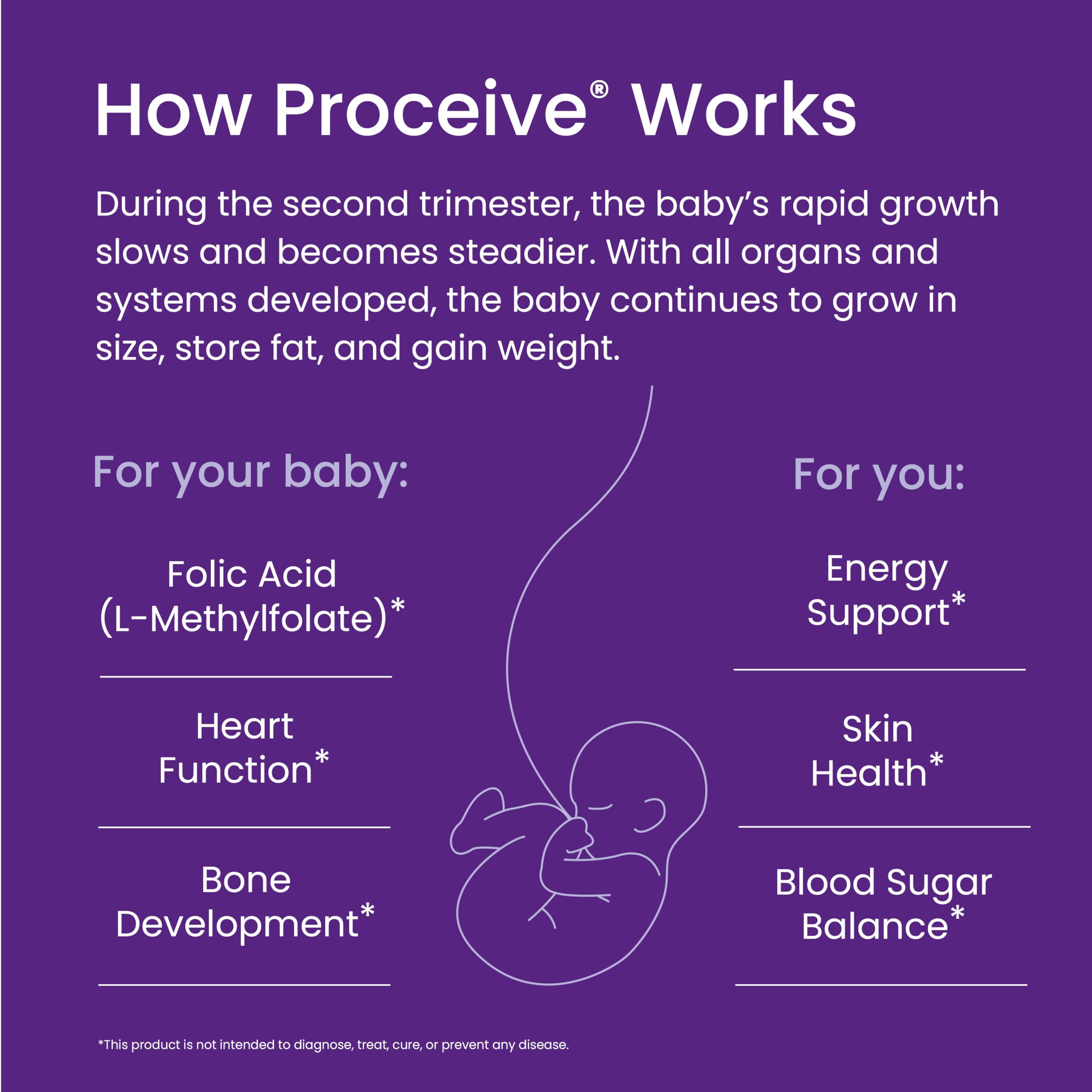 How Proceive® Works

During the second trimester, the baby's rapid growth slows and becomes steadier. With all organs and systems developed, the baby continues to grow in size, store fat, and gain weight.

For your baby:

Folic Acid (L-Methylfolate)*

Heart Function*

Bone Development*

For you:

Energy Support*

Skin Health*

Blood Sugar Balance*

*This product is not intended to diagnose, treat, cure, or prevent any disease.